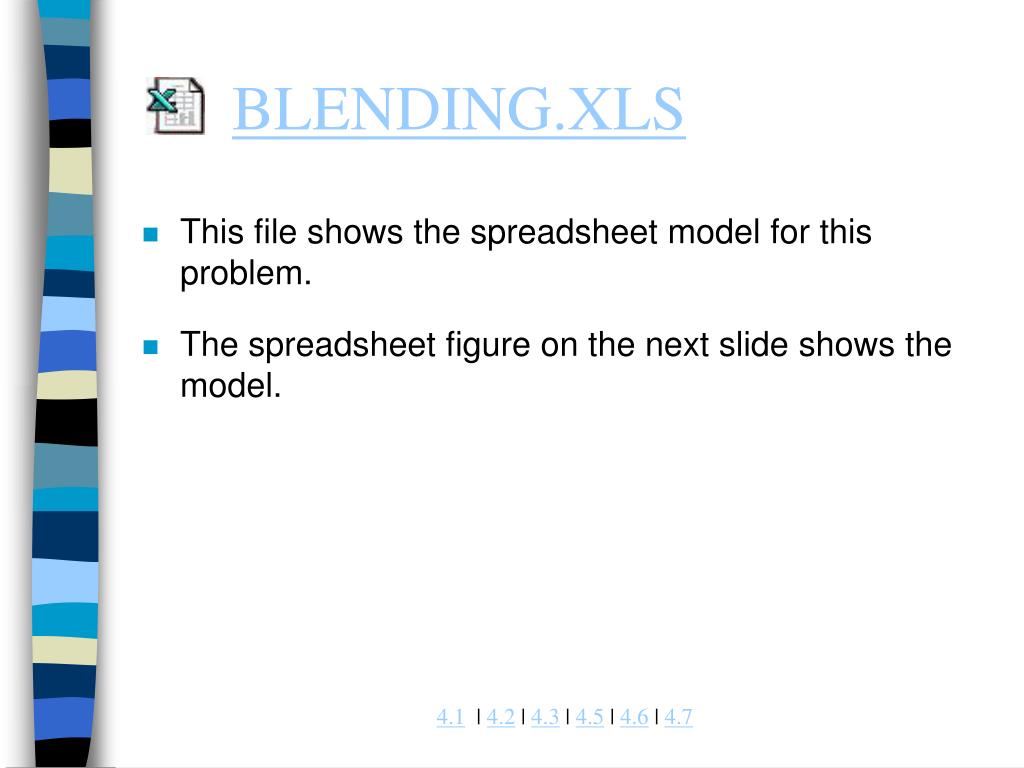 BLENDING.XLS

This file shows the spreadsheet model for this problem.

The spreadsheet figure on the next slide shows the model.

4.1 | 4.2 | 4.3 | 4.5 | 4.6 | 4.7